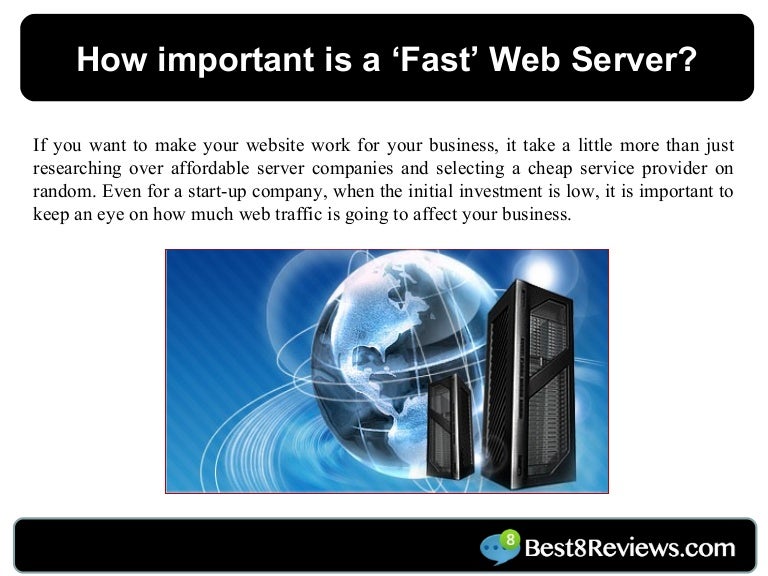 How important is a ‘Fast’ Web Server?

If you want to make your website work for your business, it take a little more than just researching over affordable server companies and selecting a cheap service provider on random. Even for a start-up company, when the initial investment is low, it is important to keep an eye on how much web traffic is going to affect your business.

8 Best8Reviews.com